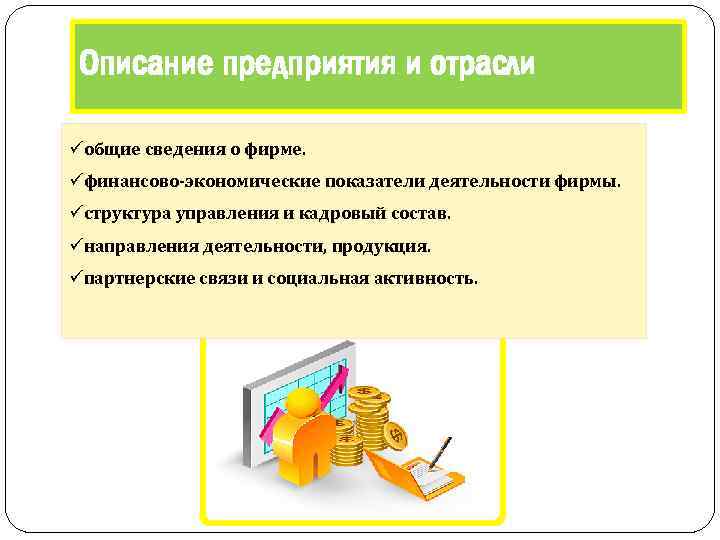 Описание предприятия и отрасли

✓общие сведения о фирме.
✓финансово-экономические показатели деятельности фирмы.
✓структура управления и кадровый состав.
✓направления деятельности, продукция.
✓партнерские связи и социальная активность.